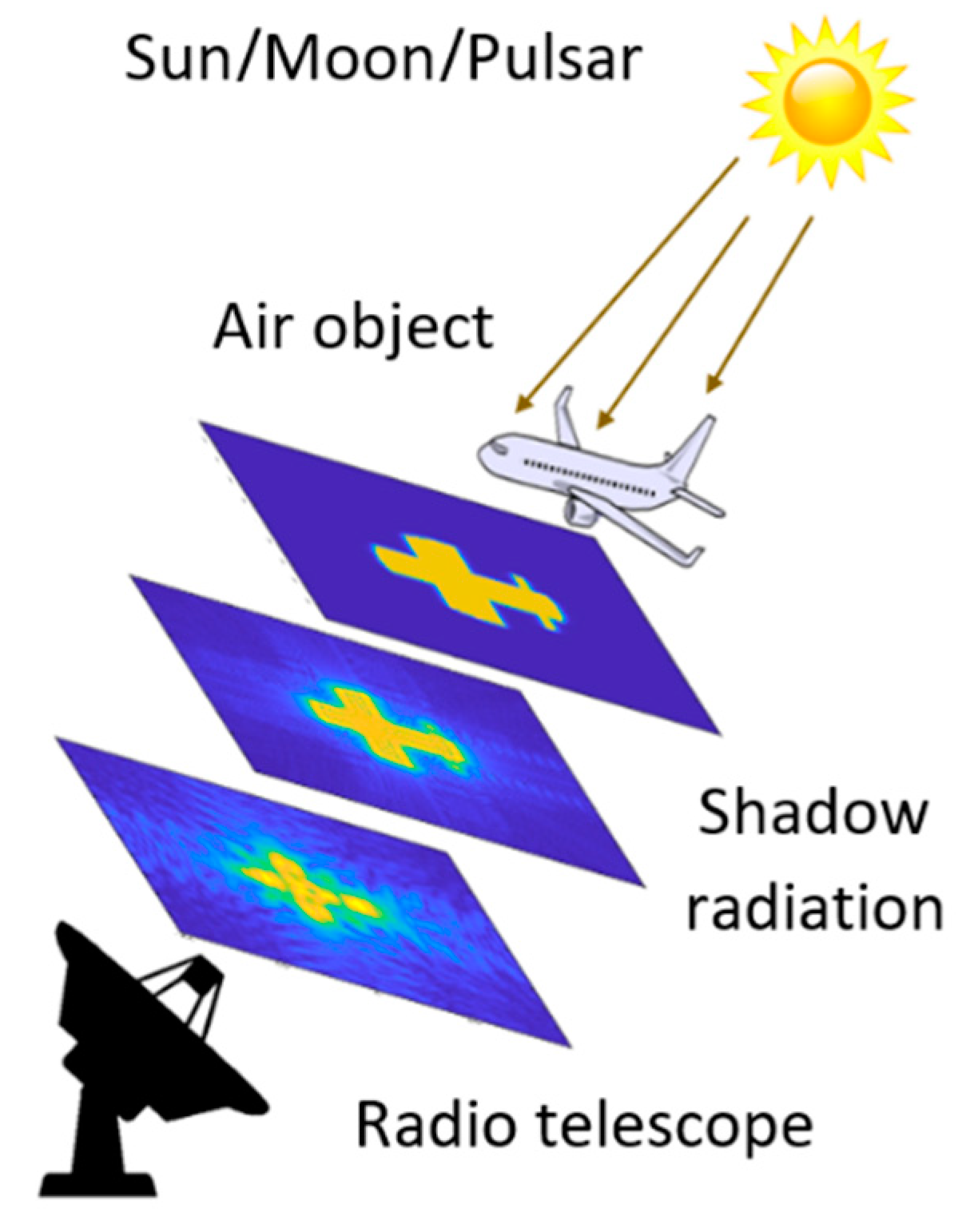 Sun/Moon/Pulsar

Air object

Shadow radiation

Radio telescope